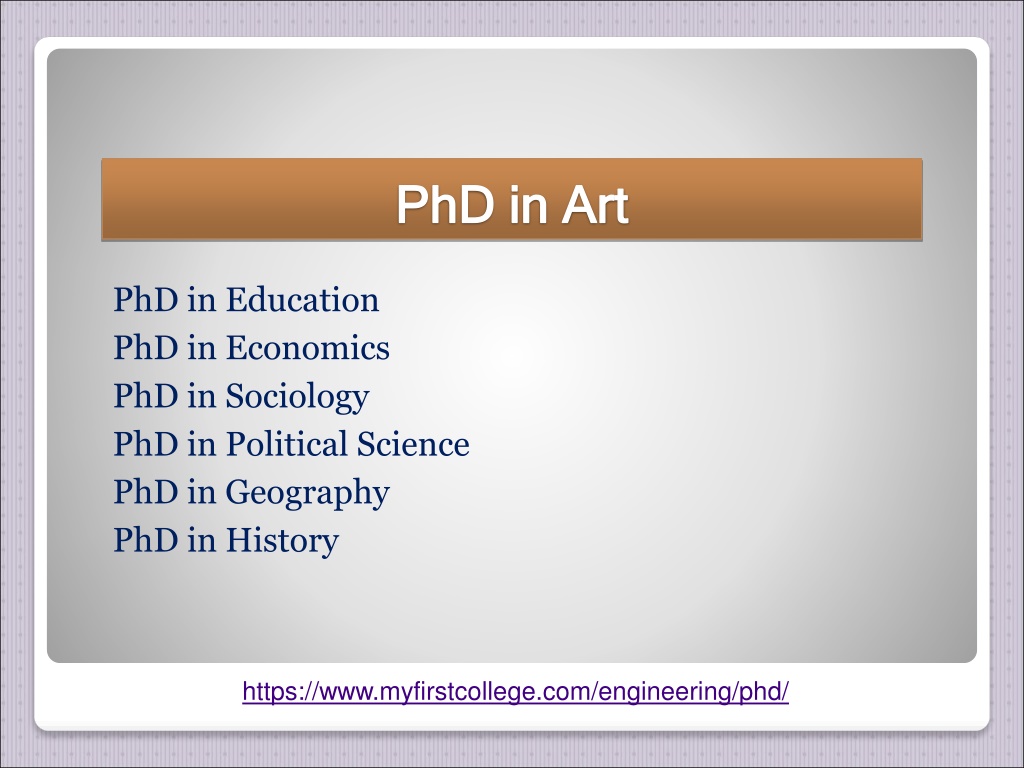 PhD in Art

PhD in Education
PhD in Economics
PhD in Sociology
PhD in Political Science
PhD in Geography
PhD in History

https://www.myfirstcollege.com/engineering/phd/